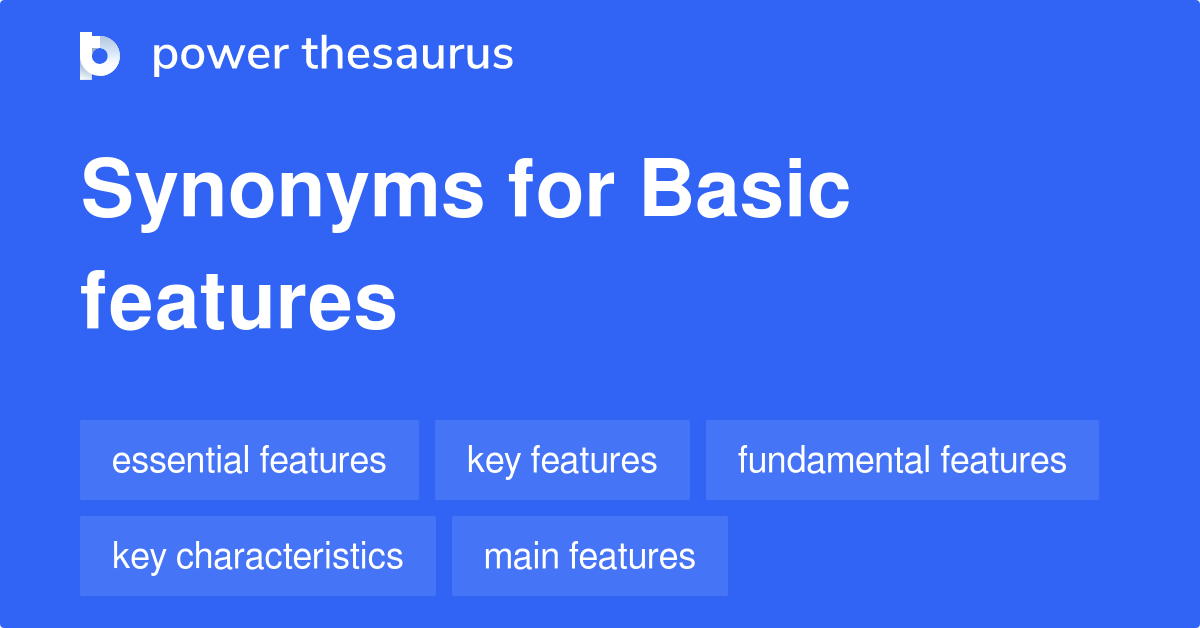 power thesaurus

Synonyms for Basic features

essential features

key features

fundamental features

key characteristics

main features